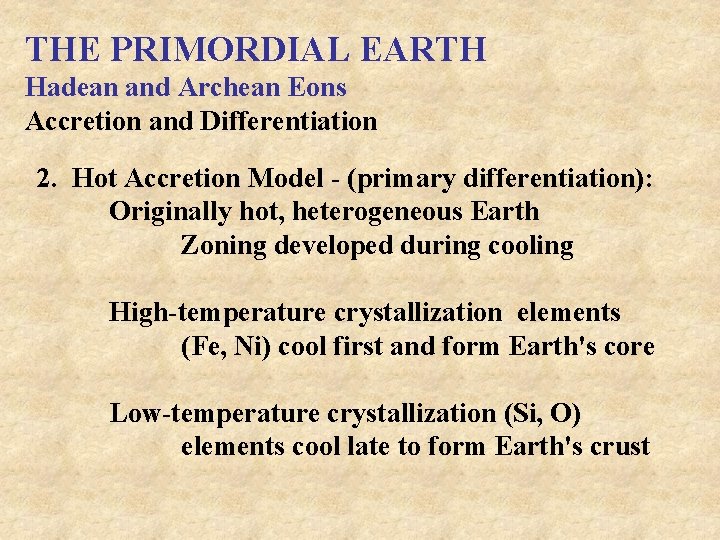 THE PRIMORDIAL EARTH
Hadean and Archean Eons
Accretion and Differentiation

2. Hot Accretion Model - (primary differentiation):
Originally hot, heterogeneous Earth
Zoning developed during cooling

High-temperature crystallization elements (Fe, Ni) cool first and form Earth's core

Low-temperature crystallization (Si, O) elements cool late to form Earth's crust